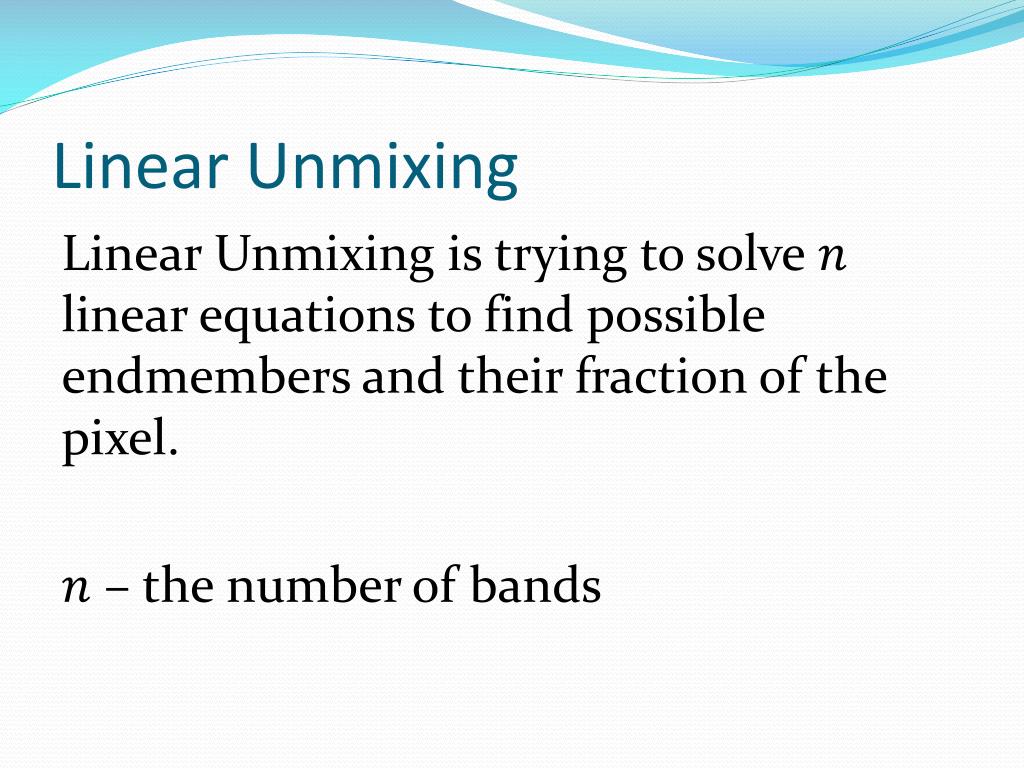 Linear Unmixing

Linear Unmixing is trying to solve $n$ linear equations to find possible endmembers and their fraction of the pixel.

$n$ – the number of bands